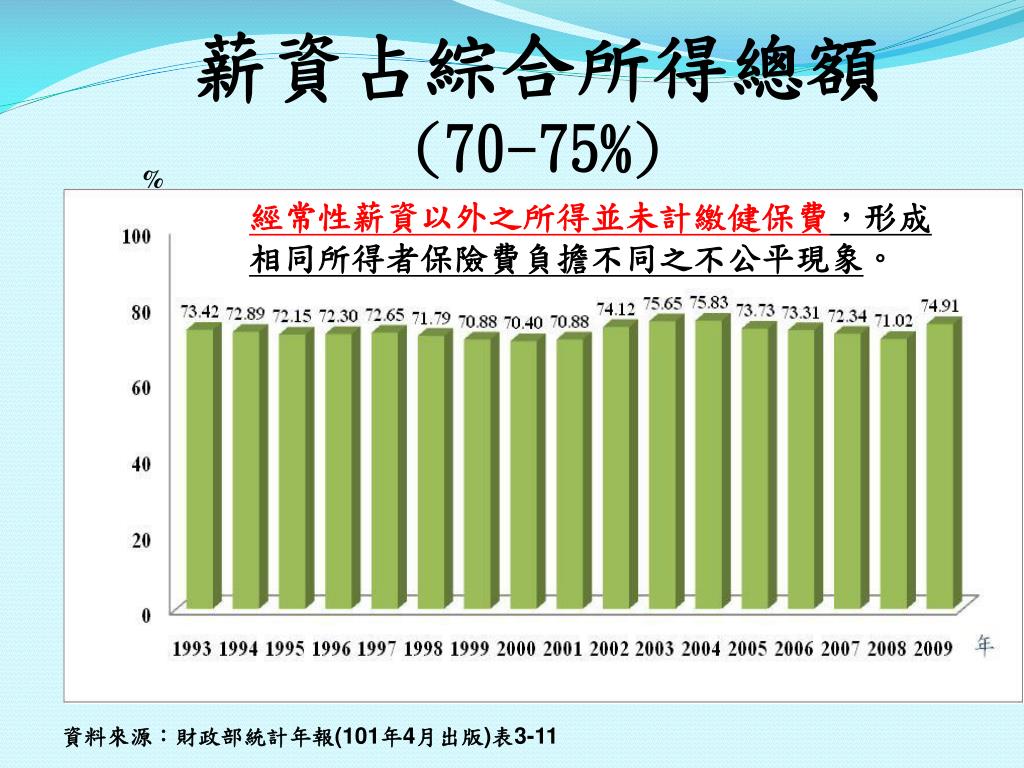 薪資占綜合所得總額
(70-75%)

%

經常性薪資以外之所得並未計繳健保費，形成相同所得者保險費負擔不同之不公平現象。

100
80
60
40
20
0

73.42 72.89 72.15 72.30 72.65 71.79 70.88 70.40 70.88 74.12 75.65 75.83 73.73 73.31 72.34 71.02 74.91

1993 1994 1995 1996 1997 1998 1999 2000 2001 2002 2003 2004 2005 2006 2007 2008 2009 年

資料來源：財政部統計年報(101年4月出版)表3-11